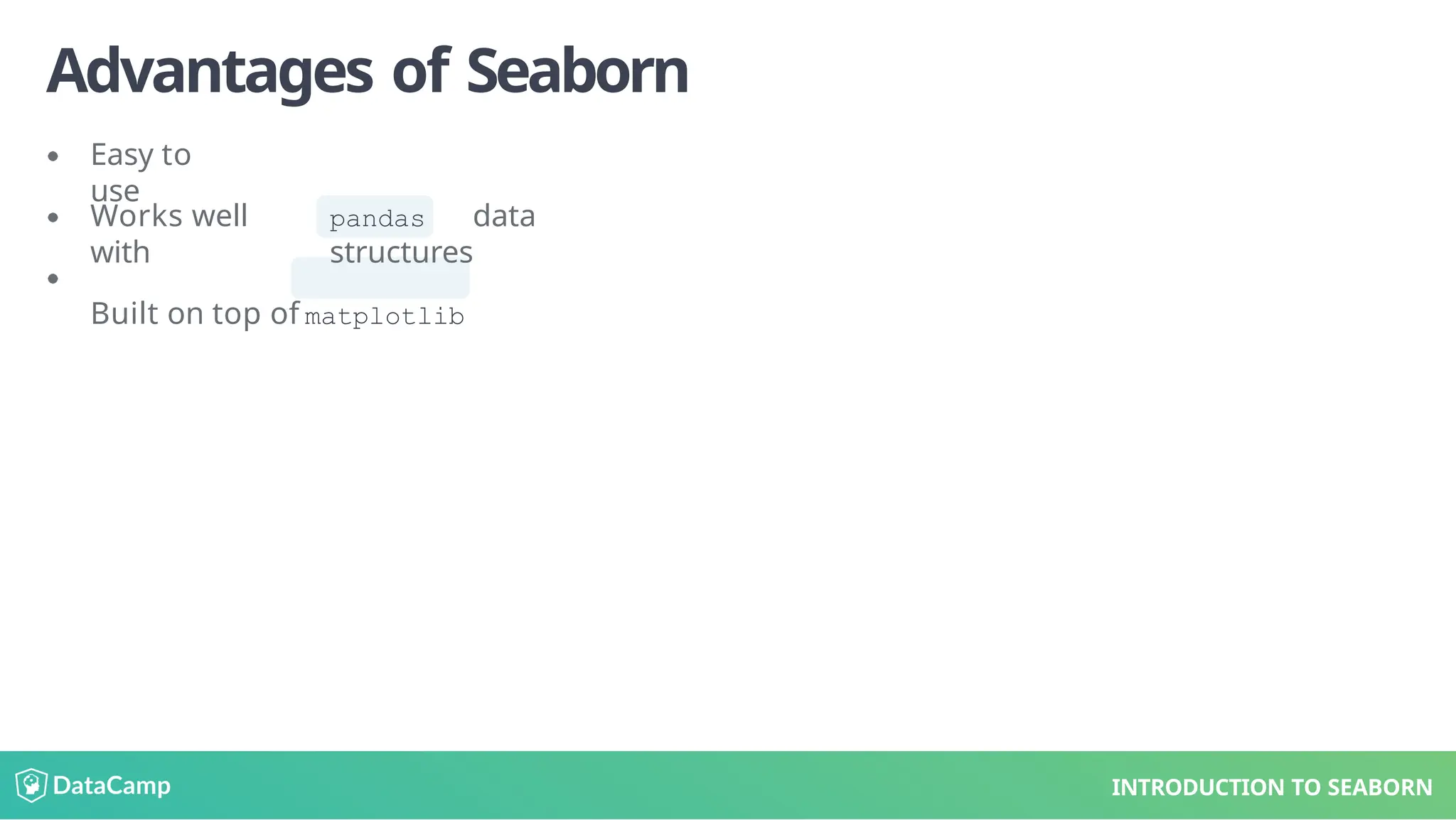 Advantages of Seaborn

- Easy to use
- Works well with pandas data structures
- Built on top of matplotlib

DataCamp

INTRODUCTION TO SEABORN